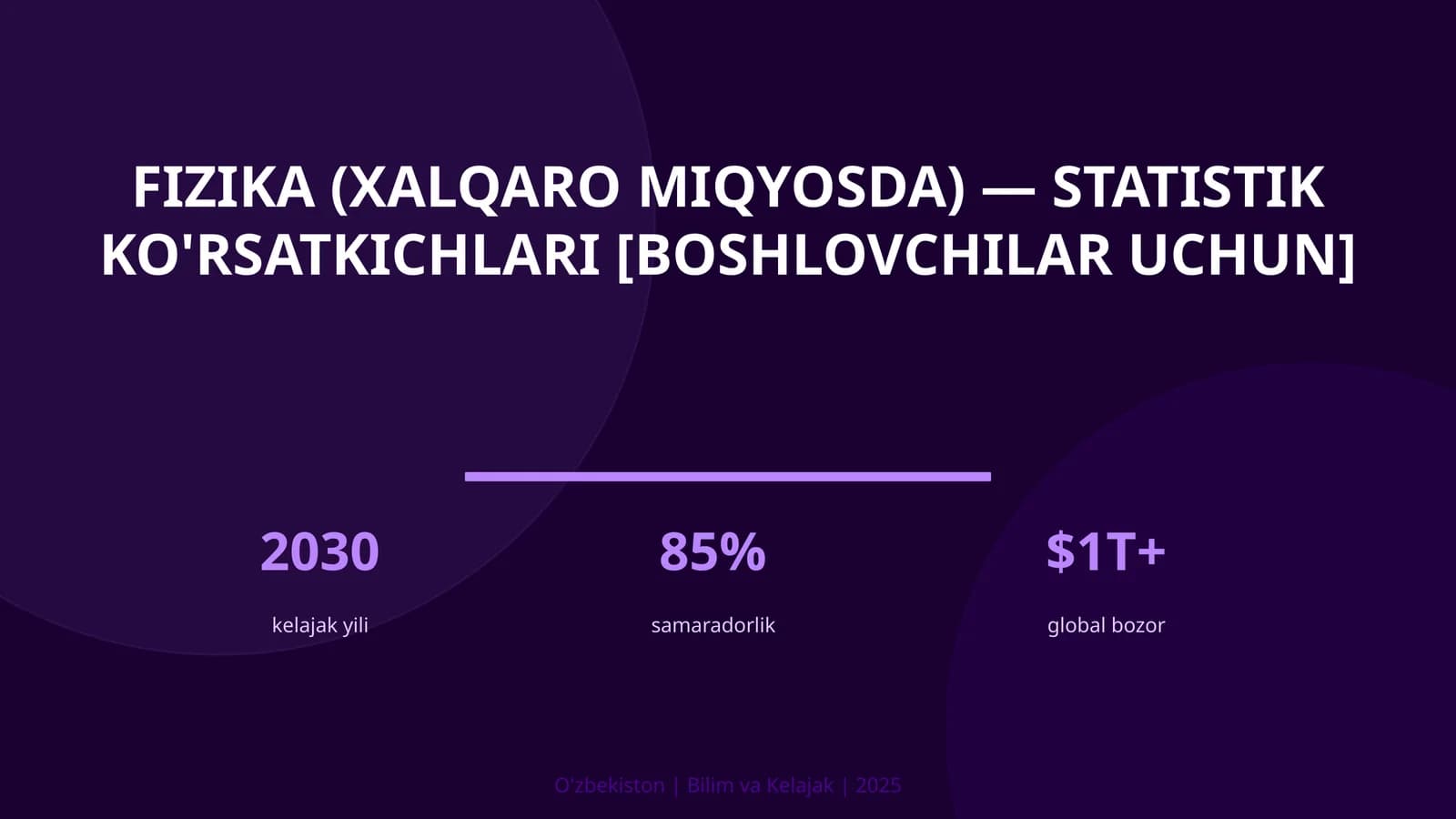 FIZIKA (XALQARO MIQYOSDA) — STATISTIK KO'RSATKICHLARI [BOSHLOVCHILAR UCHUN]

2030
kelajak yili

85%
samaradorlik

$1T+
global bozor

O'zbekiston | Bilim va Kelajak | 2025